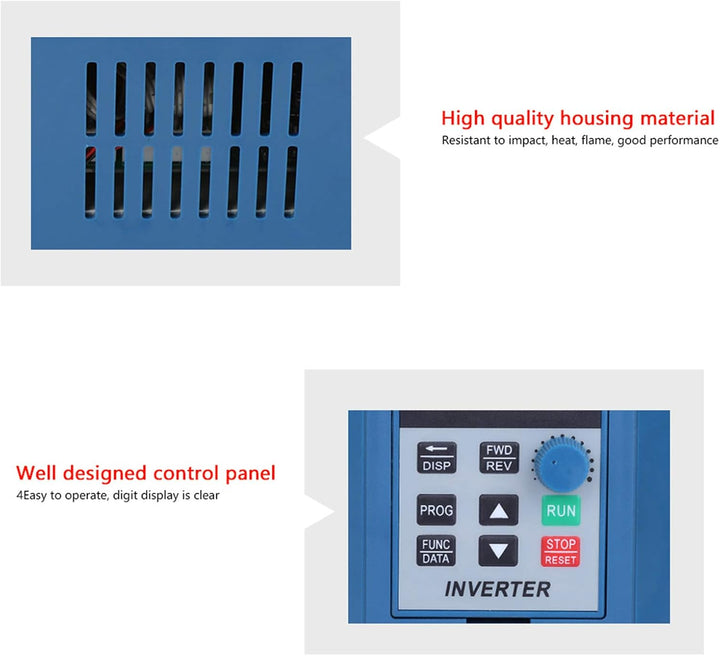 High quality housing material
Resistant to impact, heat, flame, good performance

Well designed control panel
4Easy to operate, digit display is clear

DISP
FWD
REV
PROG
RUN
FUNC
DATA
STOP
RESET
INVERTER